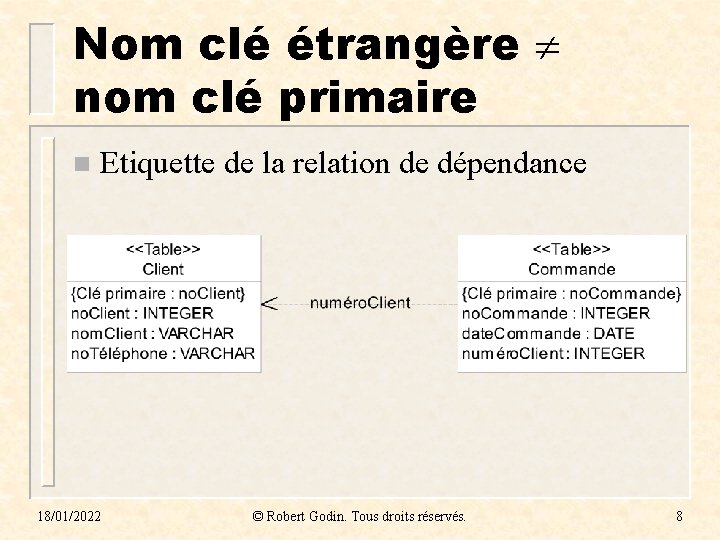 Nom clé étrangère $\neq$ nom clé primaire

Etiquette de la relation de dépendance

<<Table>>
Client

{Clé primaire : noClient}
noClient : INTEGER
nomClient : VARCHAR
noTéléphone : VARCHAR

numéroClient

<<Table>>
Commande

{Clé primaire : noCommande}
noCommande : INTEGER
dateCommande : DATE
numéroClient : INTEGER

18/01/2022

© Robert Godin. Tous droits réservés.

8